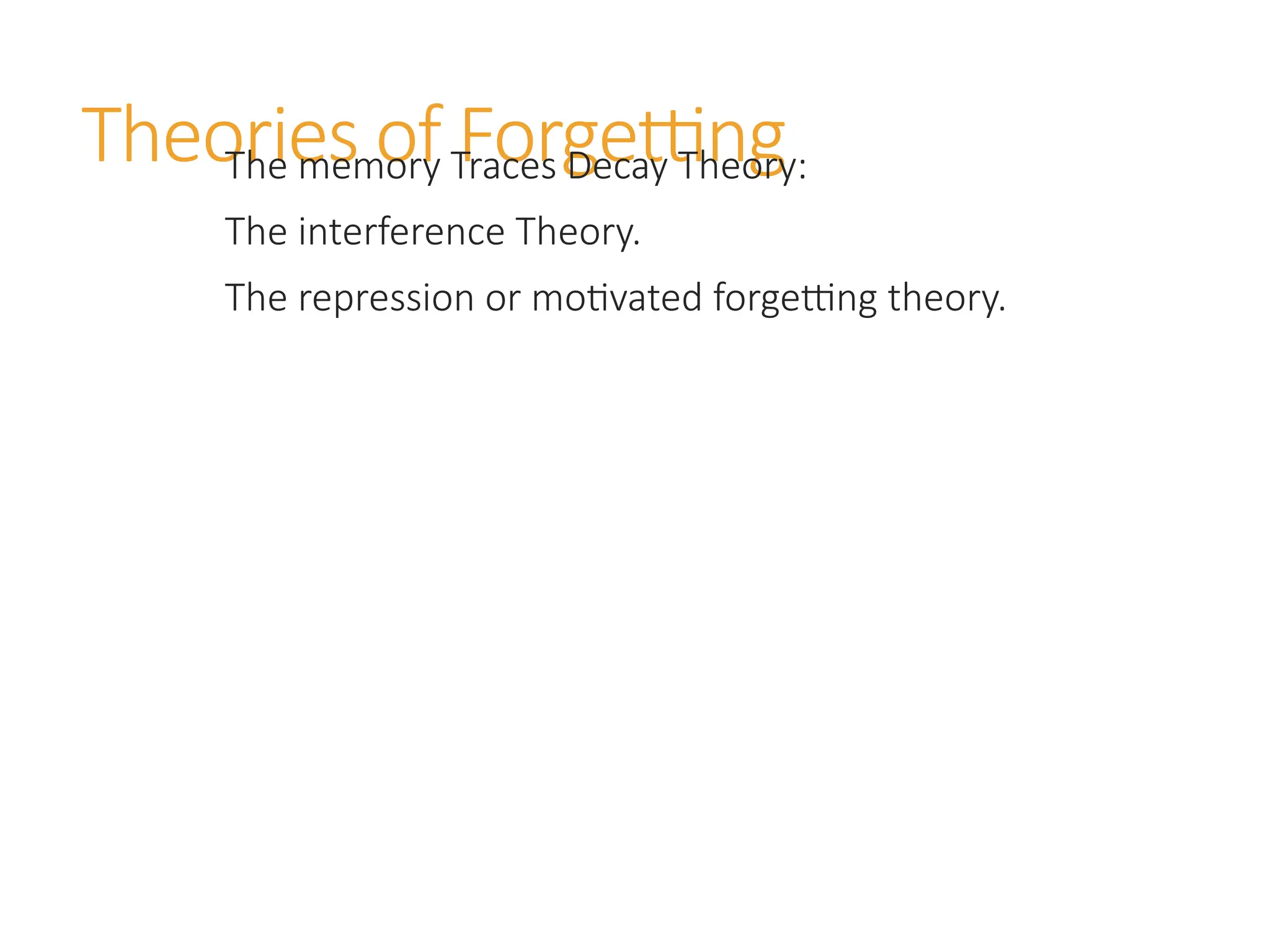 Theories of Forgetting

The memory Traces Decay Theory:

The interference Theory.

The repression or motivated forgetting theory.